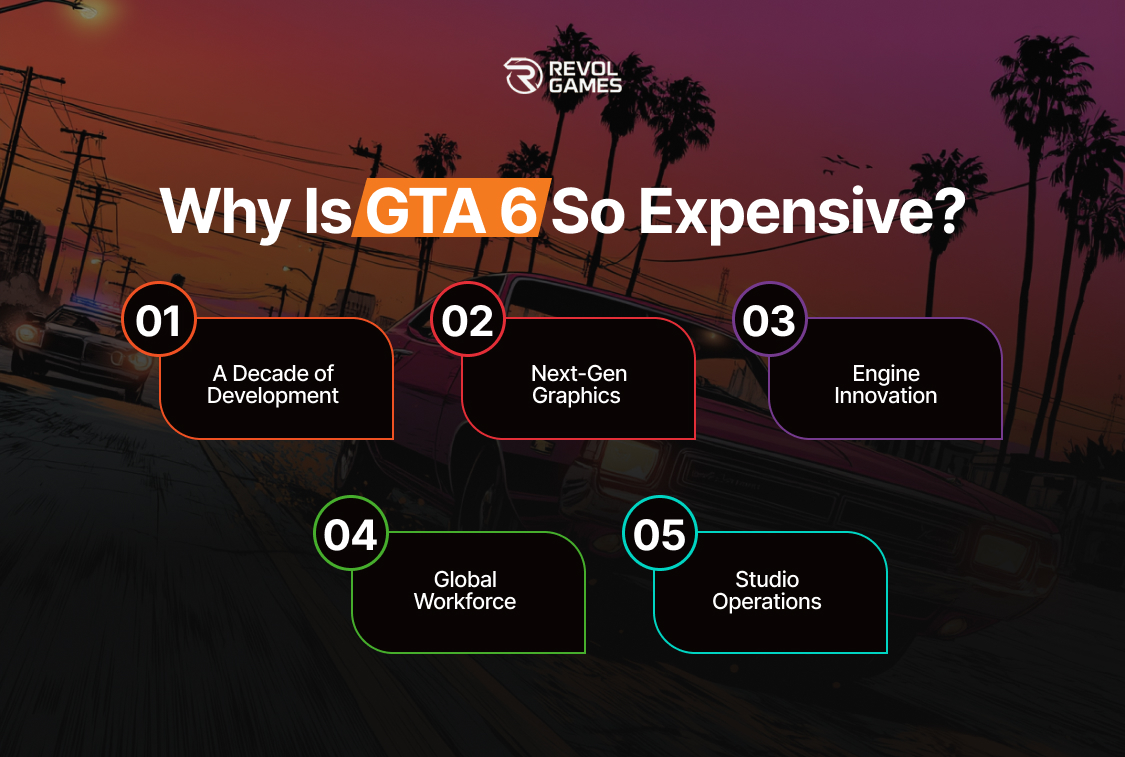 REVOL GAMES

Why Is GTA 6 So Expensive?

01
A Decade of Development

02
Next-Gen Graphics

03
Engine Innovation

04
Global Workforce

05
Studio Operations